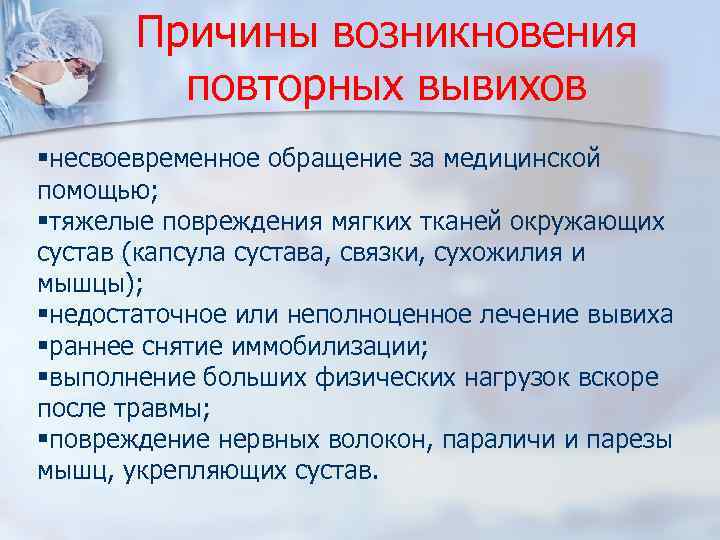 Причины возникновения повторных вывихов

▪несвоевременное обращение за медицинской помощью;
▪тяжелые повреждения мягких тканей окружающих сустав (капсула сустава, связки, сухожилия и мышцы);
▪недостаточное или неполноценное лечение вывиха
▪раннее снятие иммобилизации;
▪выполнение больших физических нагрузок вскоре после травмы;
▪повреждение нервных волокон, параличи и парезы мышц, укрепляющих сустав.